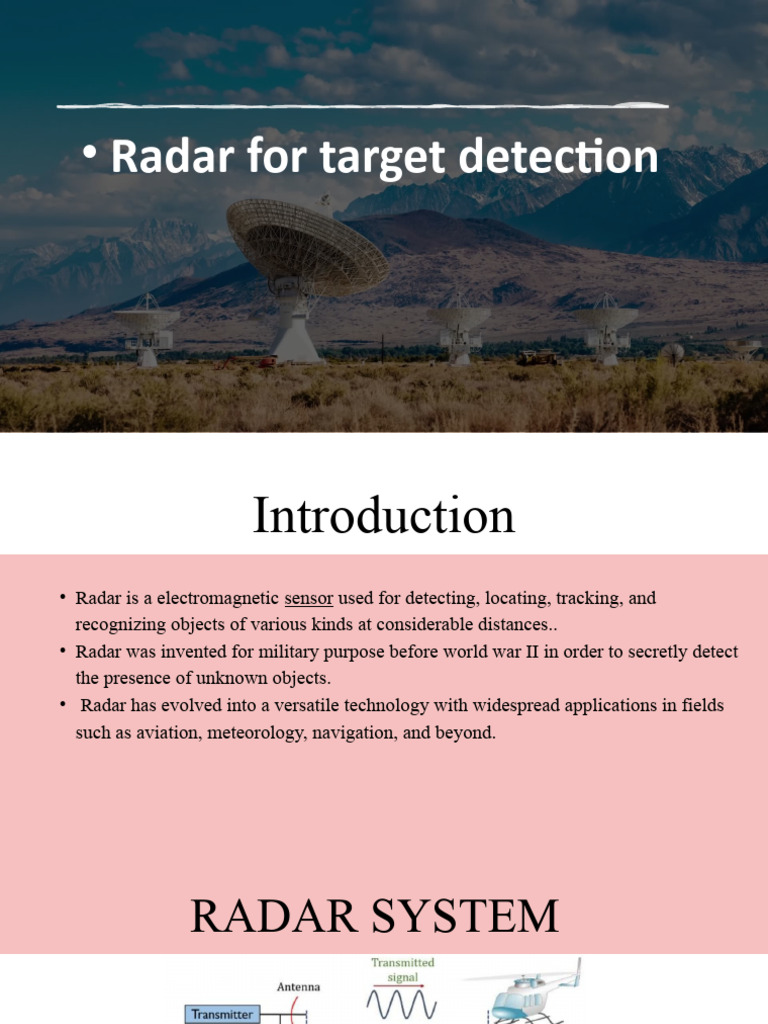 • Radar for target detection

Introduction

• Radar is a electromagnetic sensor used for detecting, locating, tracking, and recognizing objects of various kinds at considerable distances..
• Radar was invented for military purpose before world war II in order to secretly detect the presence of unknown objects.
• Radar has evolved into a versatile technology with widespread applications in fields such as aviation, meteorology, navigation, and beyond.

RADAR SYSTEM

Transmitted signal

Antenna

Transmitter